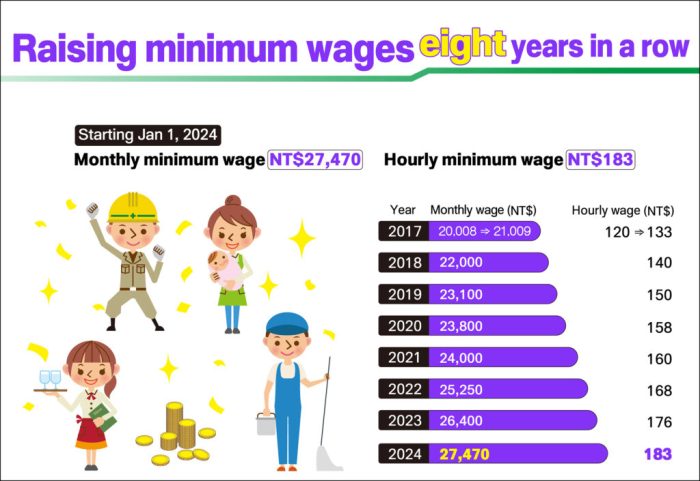 Raising minimum wages eight years in a row

Starting Jan 1, 2024

Monthly minimum wage NT$27,470

Hourly minimum wage NT$183

| Year | Monthly wage (NT$) | Hourly wage (NT$) |
|---|---|---|
| 2017 | 20,008 ⇒ 21,009 | 120 ⇒ 133 |
| 2018 | 22,000 | 140 |
| 2019 | 23,100 | 150 |
| 2020 | 23,800 | 158 |
| 2021 | 24,000 | 160 |
| 2022 | 25,250 | 168 |
| 2023 | 26,400 | 176 |
| 2024 | 27,470 | 183 |